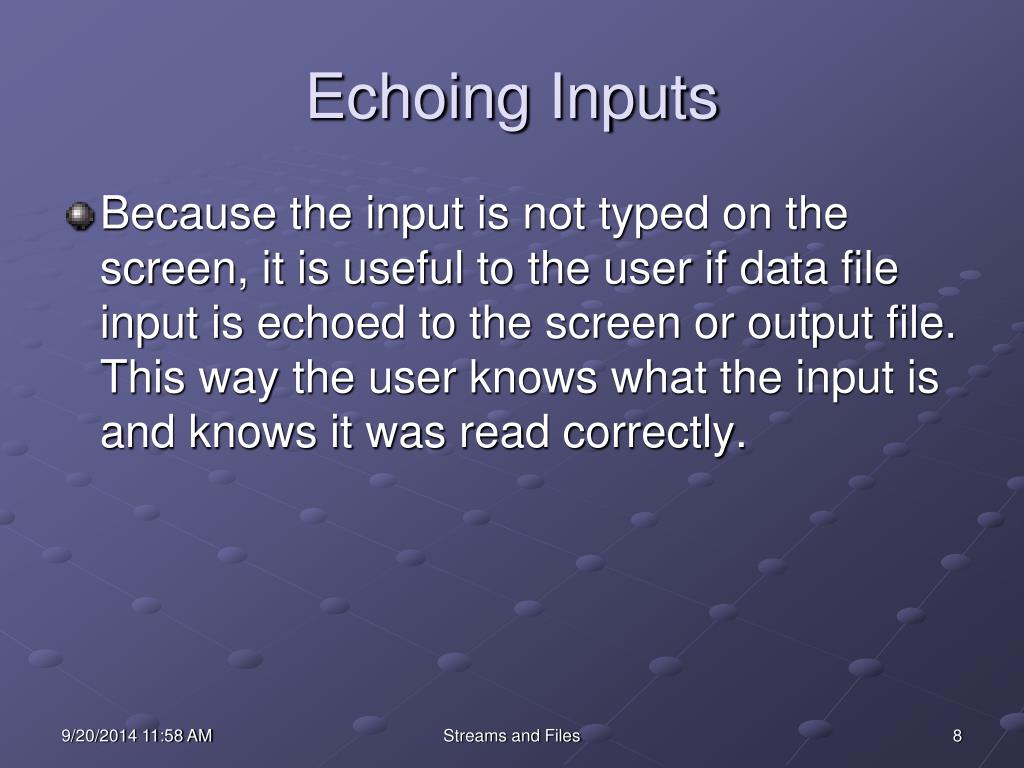 Echoing Inputs

Because the input is not typed on the screen, it is useful to the user if data file input is echoed to the screen or output file. This way the user knows what the input is and knows it was read correctly.

9/20/2014 11:58 AM

Streams and Files

8